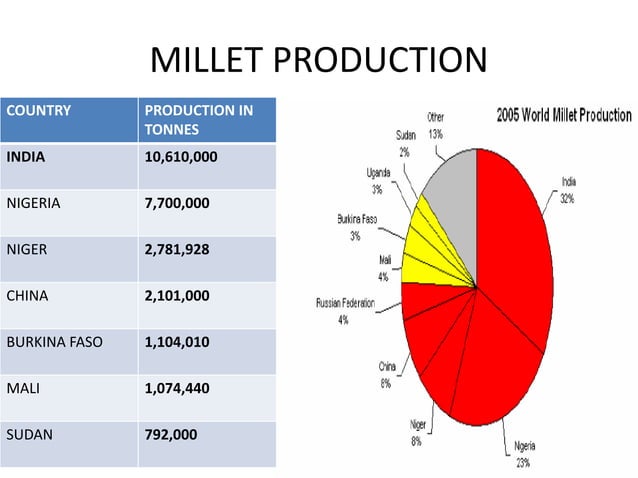 MILLET PRODUCTION

| COUNTRY | PRODUCTION IN TONNES |
|---|---|
| INDIA | 10,610,000 |
| NIGERIA | 7,700,000 |
| NIGER | 2,781,928 |
| CHINA | 2,101,000 |
| BURKINA FASO | 1,104,010 |
| MALI | 1,074,440 |
| SUDAN | 792,000 |

2005 World Millet Production

Other 13%
Sudan 2%
Uganda 3%
Burkina Faso 3%
Mali 4%
Russian Federation 4%
China 6%
Niger 8%
Nigeria 23%
India 32%